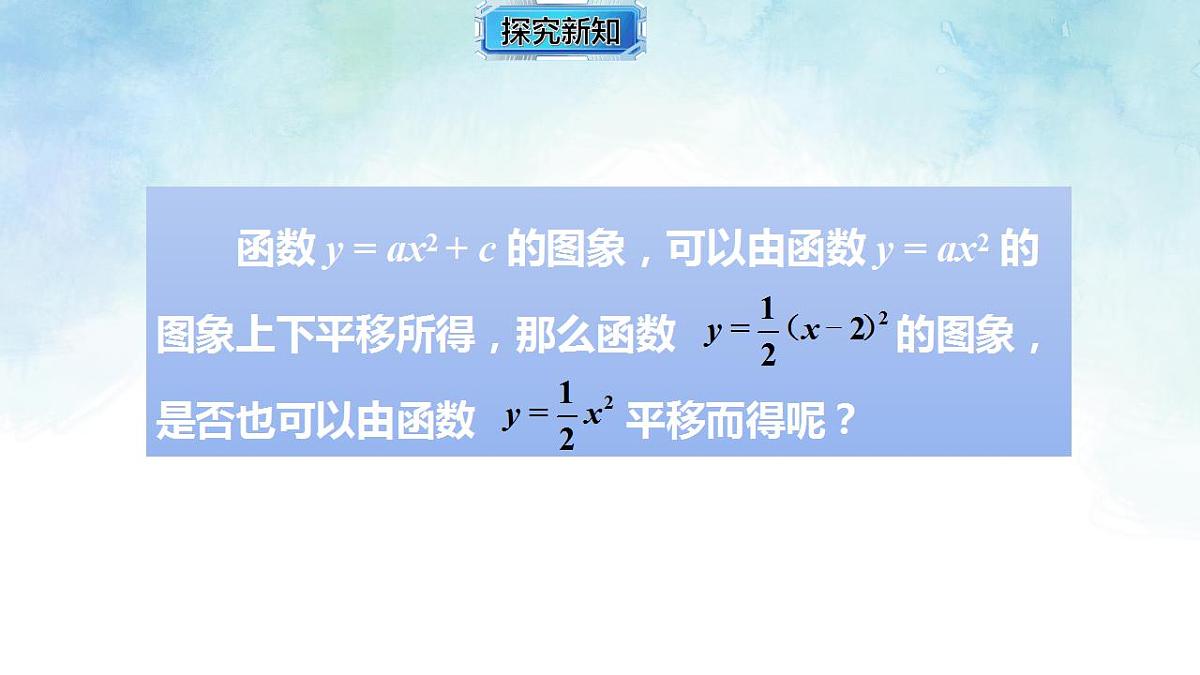 探究新知

函数 $y = ax^2 + c$ 的图象，可以由函数 $y = ax^2$ 的图象上下平移所得，那么函数 $y = \frac{1}{2}(x-2)^2$ 的图象，是否也可以由函数 $y = \frac{1}{2}x^2$ 平移而得呢？